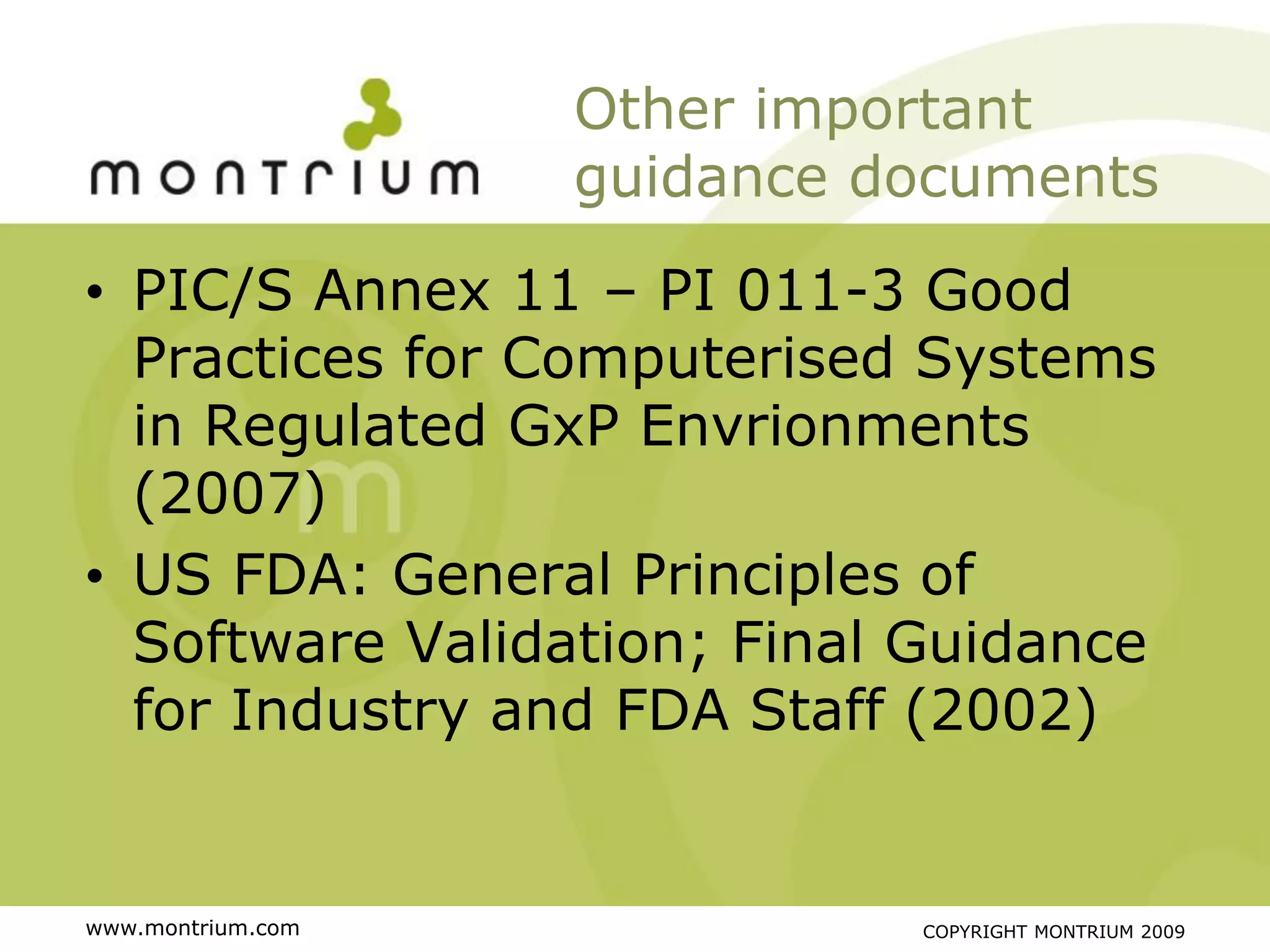 montrium

Other important guidance documents

• PIC/S Annex 11 – PI 011-3 Good Practices for Computerised Systems in Regulated GxP Envrionments (2007)
• US FDA: General Principles of Software Validation; Final Guidance for Industry and FDA Staff (2002)

www.montrium.com

COPYRIGHT MONTRIUM 2009